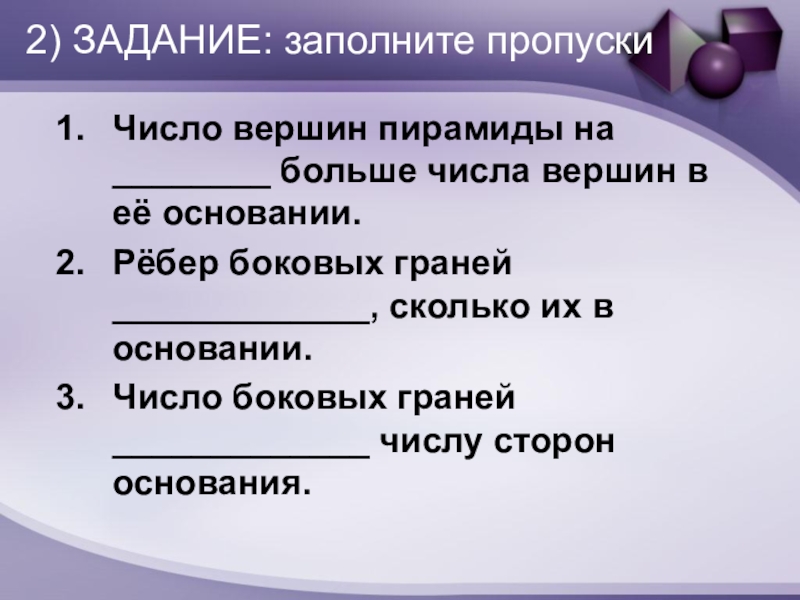 2) ЗАДАНИЕ: заполните пропуски

1. Число вершин пирамиды на _________ больше числа вершин в её основании.
2. Рёбер боковых граней ______________, сколько их в основании.
3. Число боковых граней ______________ числу сторон основания.